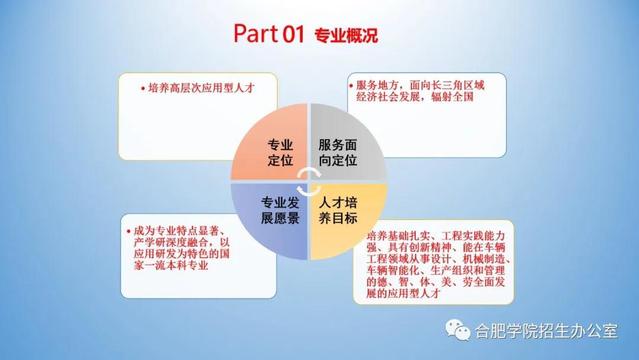 Part 01 专业概况

• 培养高层次应用型人才

• 服务地方，面向长三角区域经济社会发展，辐射全国

专业定位

服务面向定位

专业发展愿景

人才培养目标

• 成为专业特点显著、产学研深度融合，以应用研发为特色的国家一流本科专业

• 培养基础扎实、工程实践能力强、具有创新精神、能在车辆工程领域从事设计、机械制造、车辆智能化、生产组织和管理的德、智、体、美、劳全面发展的应用型人才

合肥学院招生办公室